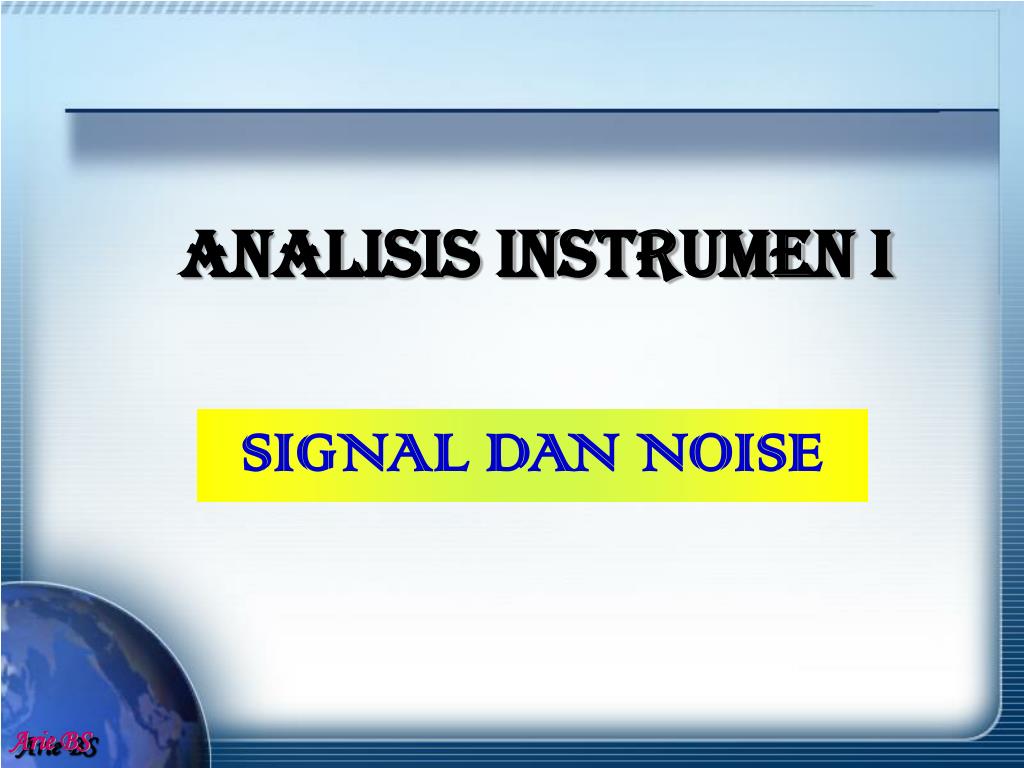 ANALISIS INSTRUMEN I

SIGNAL DAN NOISE

Arie BS